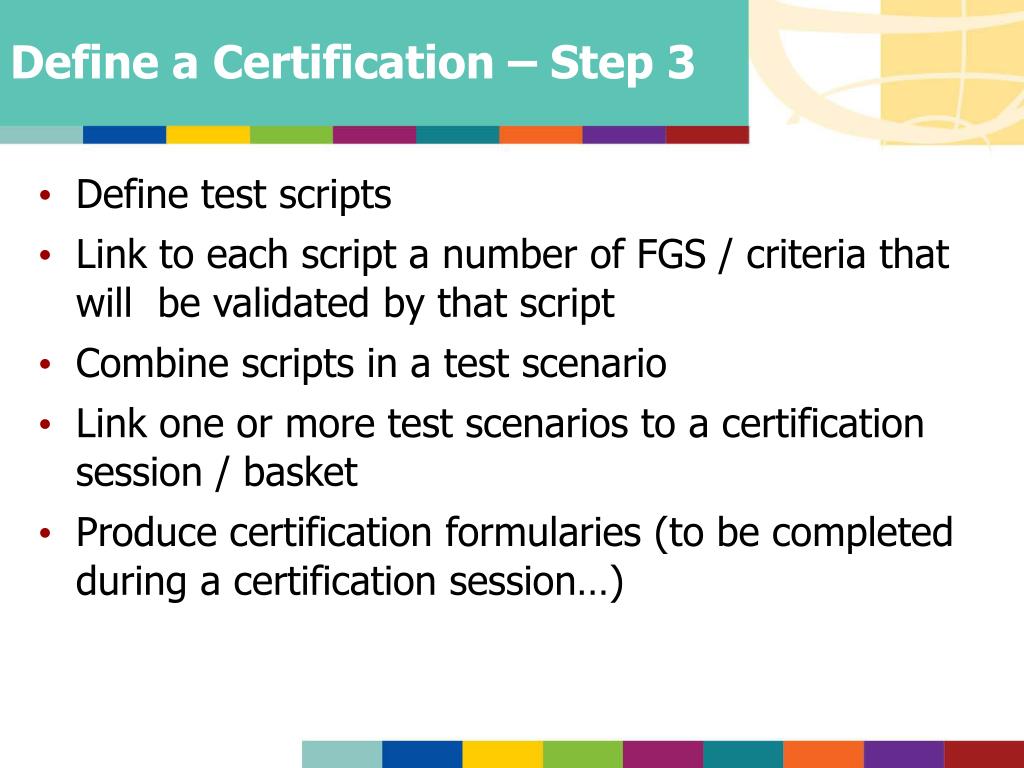 Define a Certification – Step 3

• Define test scripts
• Link to each script a number of FGS / criteria that will be validated by that script
• Combine scripts in a test scenario
• Link one or more test scenarios to a certification session / basket
• Produce certification formularies (to be completed during a certification session…)